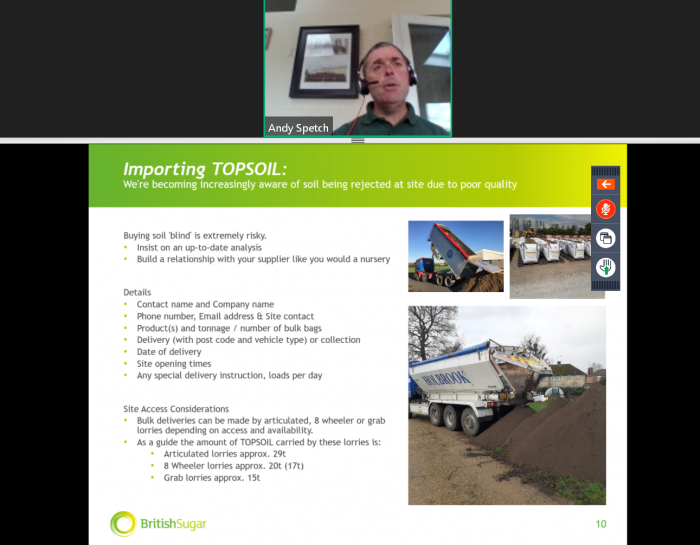 Andy Spetch

Importing TOPSOIL:
We're becoming increasingly aware of soil being rejected at site due to poor quality

Buying soil 'blind' is extremely risky.
- Insist on an up-to-date analysis
- Build a relationship with your supplier like you would a nursery

Details
- Contact name and Company name
- Phone number, Email address & Site contact
- Product(s) and tonnage / number of bulk bags
- Delivery (with post code and vehicle type) or collection
- Date of delivery
- Site opening times
- Any special delivery instruction, loads per day

Site Access Considerations
- Bulk deliveries can be made by articulated, 8 wheeler or grab lorries depending on access and availability.
- As a guide the amount of TOPSOIL carried by these lorries is:
  - Articulated lorries approx. 29t
  - 8 Wheeler lorries approx. 20t (17t)
  - Grab lorries approx. 15t

HOLBROOK

BritishSugar

10